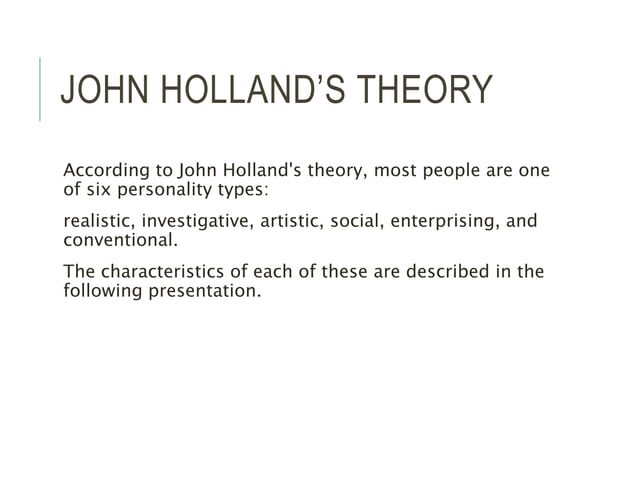 JOHN HOLLAND'S THEORY

According to John Holland's theory, most people are one of six personality types:

realistic, investigative, artistic, social, enterprising, and conventional.

The characteristics of each of these are described in the following presentation.